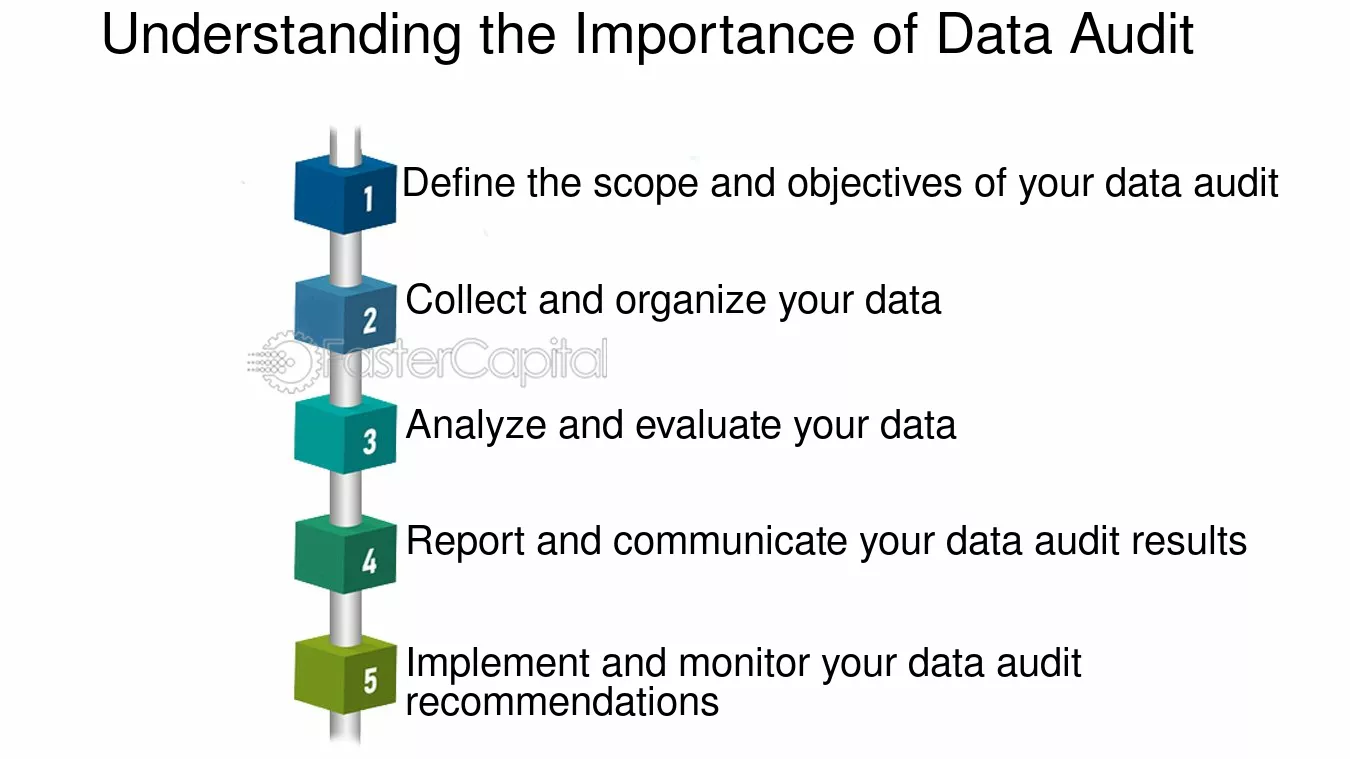 Understanding the Importance of Data Audit

1 Define the scope and objectives of your data audit

2 Collect and organize your data

FasterCapital

3 Analyze and evaluate your data

4 Report and communicate your data audit results

5 Implement and monitor your data audit recommendations